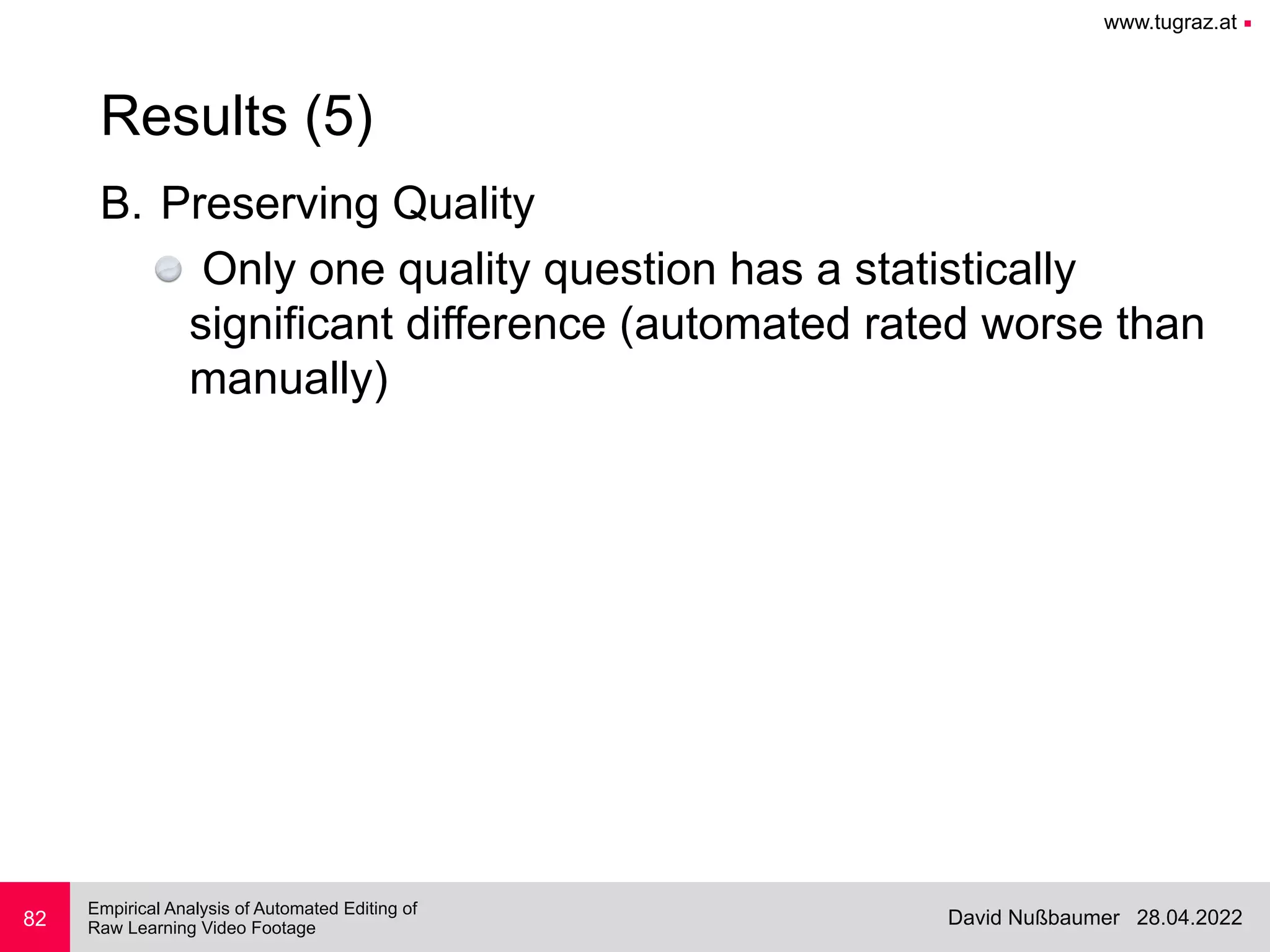 www.tugraz.at

Results (5)

B. Preserving Quality

Only one quality question has a statistically significant difference (automated rated worse than manually)

82

Empirical Analysis of Automated Editing of Raw Learning Video Footage

David Nußbaumer 28.04.2022